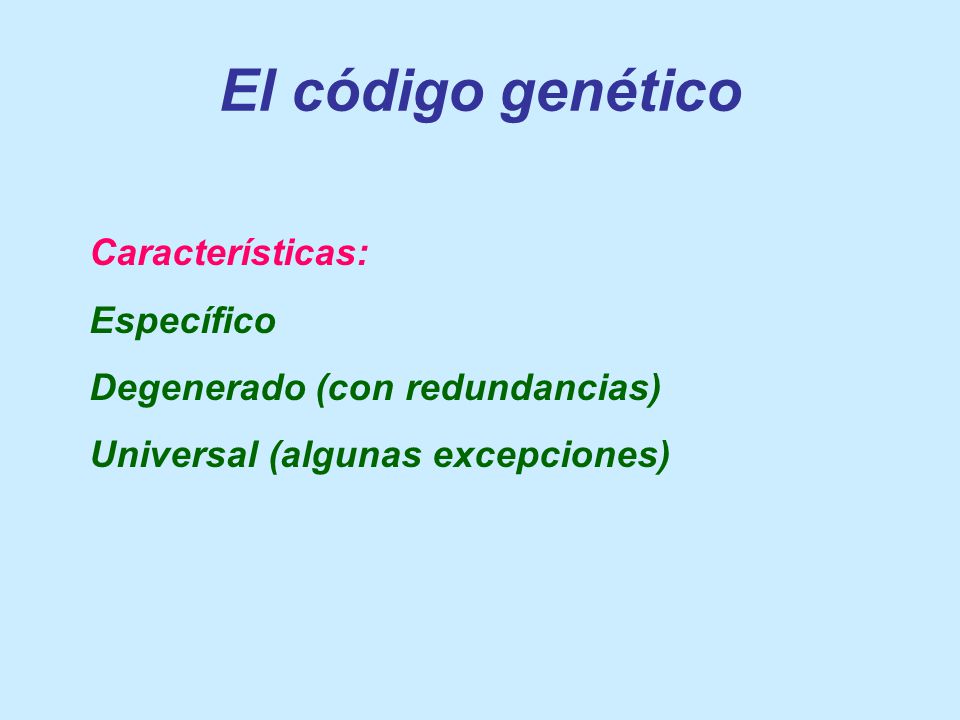 El código genético

Características:

Específico

Degenerado (con redundancias)

Universal (algunas excepciones)